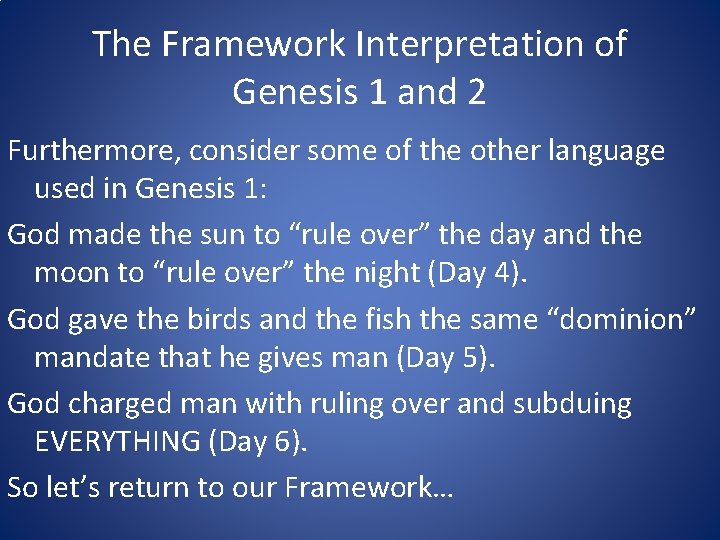 The Framework Interpretation of Genesis 1 and 2

Furthermore, consider some of the other language used in Genesis 1:

God made the sun to “rule over” the day and the moon to “rule over” the night (Day 4).

God gave the birds and the fish the same “dominion” mandate that he gives man (Day 5).

God charged man with ruling over and subduing EVERYTHING (Day 6).

So let’s return to our Framework…